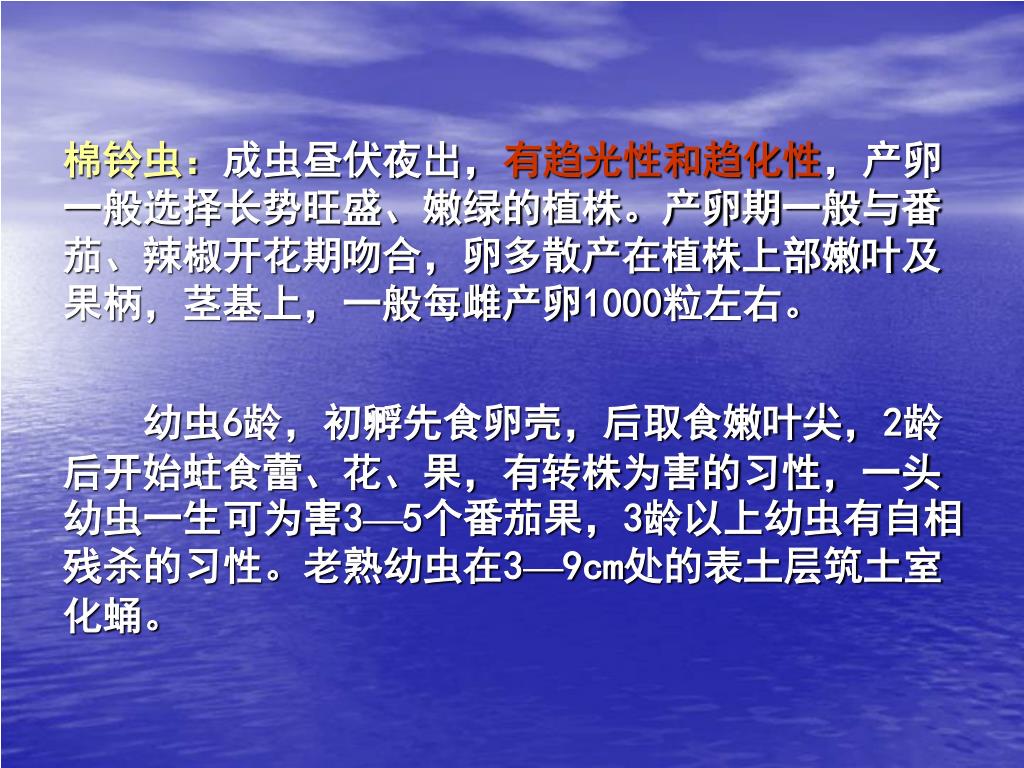 棉铃虫：成虫昼伏夜出，有趋光性和趋化性，产卵一般选择长势旺盛、嫩绿的植株。产卵期一般与番茄、辣椒开花期吻合，卵多散产在植株上部嫩叶及果柄，茎基上，一般每雌产卵1000粒左右。

幼虫6龄，初孵先食卵壳，后取食嫩叶尖，2龄后开始蛀食蕾、花、果，有转株为害的习性，一头幼虫一生可为害3—5个番茄果，3龄以上幼虫有自相残杀的习性。老熟幼虫在3—9cm处的表土层筑土室化蛹。